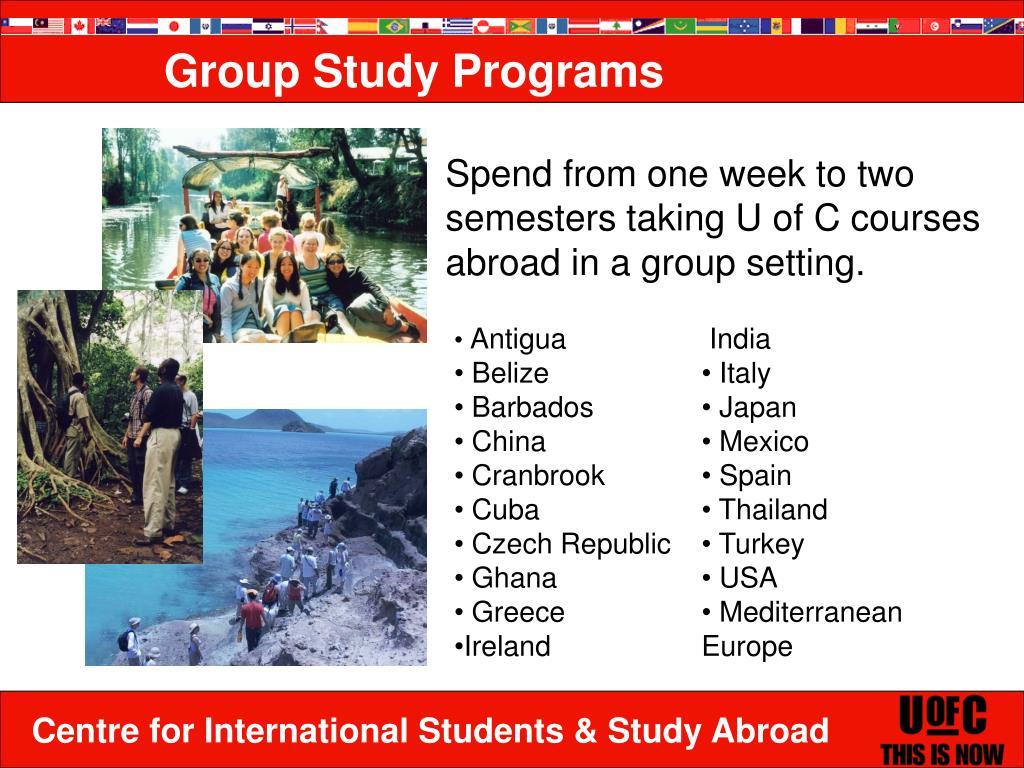 Group Study Programs

Spend from one week to two semesters taking U of C courses abroad in a group setting.

• Antigua
• Belize
• Barbados
• China
• Cranbrook
• Cuba
• Czech Republic
• Ghana
• Greece
•Ireland

India
• Italy
• Japan
• Mexico
• Spain
• Thailand
• Turkey
• USA
• Mediterranean Europe

Centre for International Students & Study Abroad

UOFC
THIS IS NOW